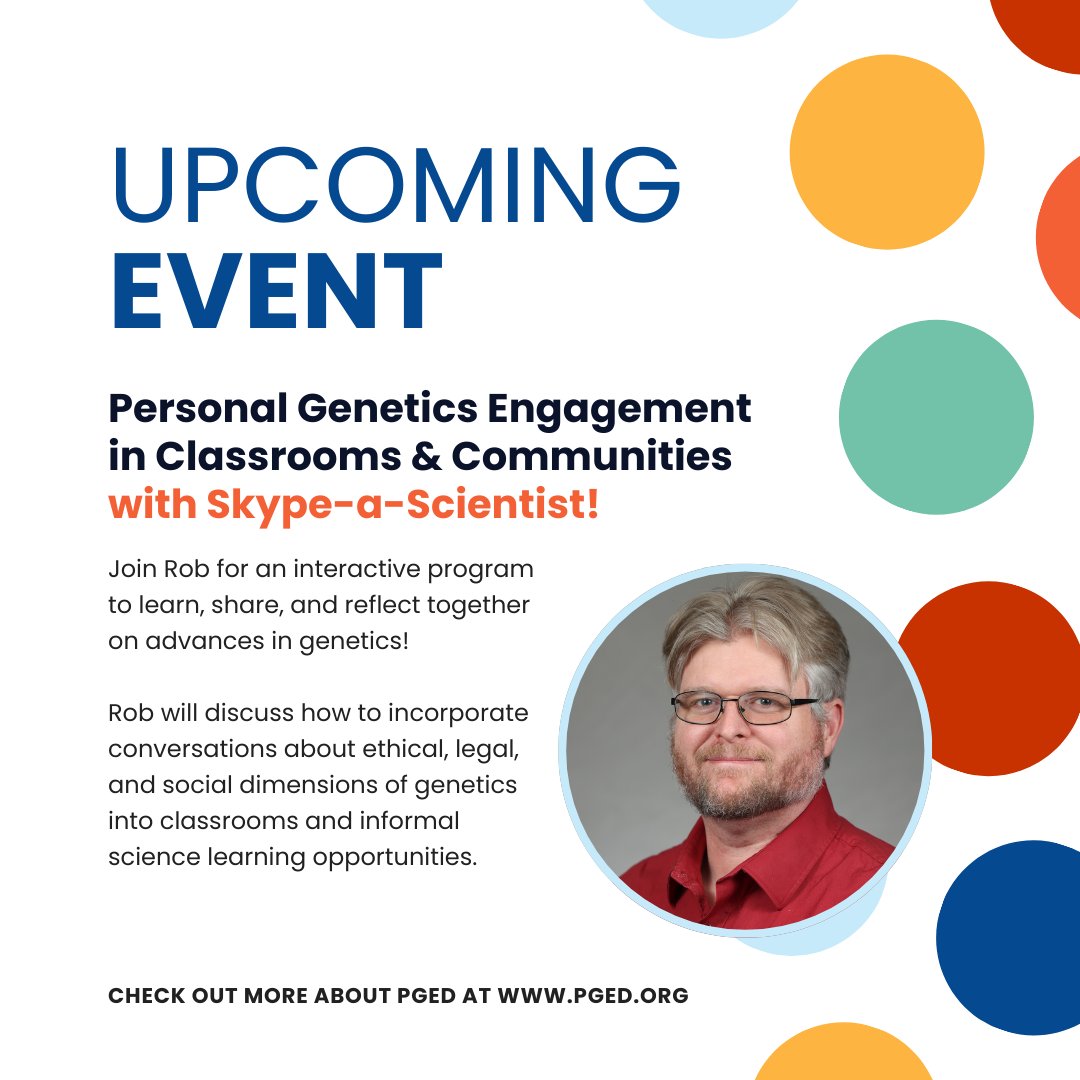 UPCOMING
EVENT

Personal Genetics Engagement in Classrooms & Communities with Skype-a-Scientist!

Join Rob for an interactive program to learn, share, and reflect together on advances in genetics!

Rob will discuss how to incorporate conversations about ethical, legal, and social dimensions of genetics into classrooms and informal science learning opportunities.

CHECK OUT MORE ABOUT PGED AT WWW.PGED.ORG